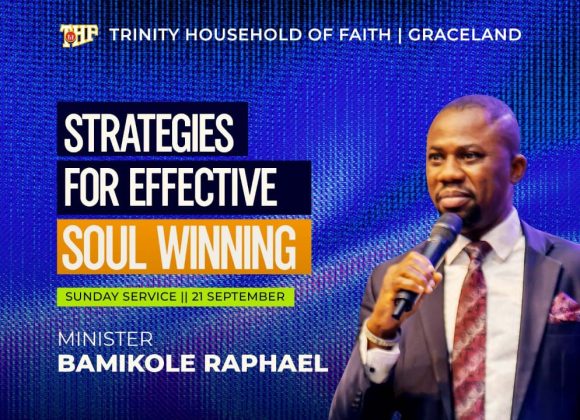 THF TRINITY HOUSEHOLD OF FAITH | GRACELAND

STRATEGIES FOR EFFECTIVE SOUL WINNING

SUNDAY SERVICE || 21 SEPTEMBER

MINISTER
BAMIKOLE RAPHAEL